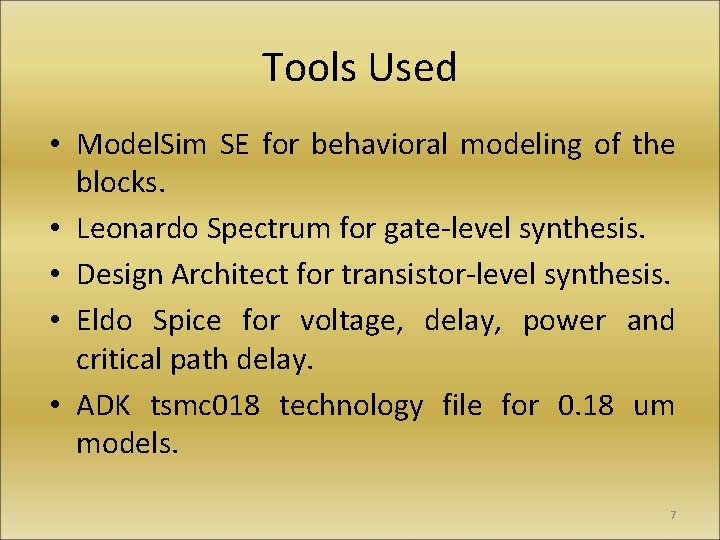 Tools Used

• ModelSim SE for behavioral modeling of the blocks.
• Leonardo Spectrum for gate-level synthesis.
• Design Architect for transistor-level synthesis.
• Eldo Spice for voltage, delay, power and critical path delay.
• ADK tsmc018 technology file for 0.18 um models.

7